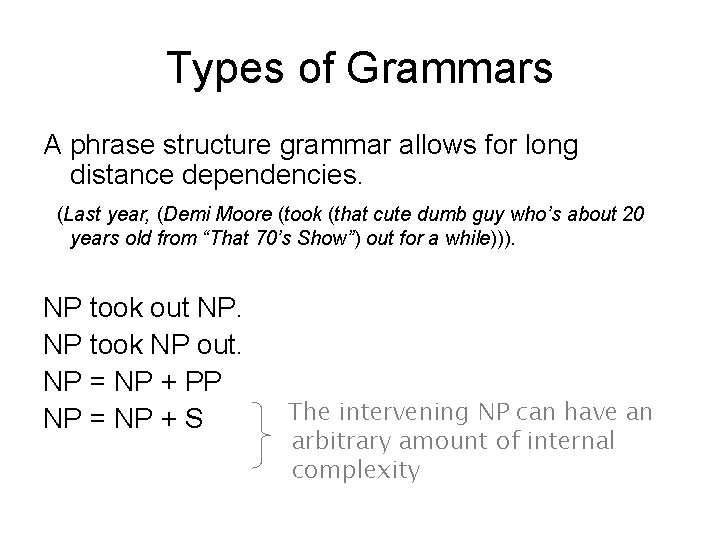 Types of Grammars

A phrase structure grammar allows for long distance dependencies.

(Last year, (Demi Moore (took (that cute dumb guy who's about 20 years old from "That 70's Show") out for a while))).

NP took out NP.
NP took NP out.
NP = NP + PP
NP = NP + S

The intervening NP can have an arbitrary amount of internal complexity